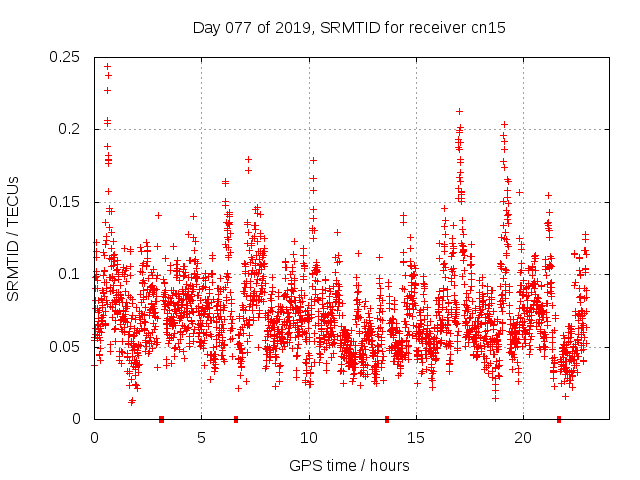 Day 077 of 2019, SRMTID for receiver cn15

SRMTID / TECUs

0.25
0.2
0.15
0.1
0.05
0

0
5
10
15
20

GPS time / hours